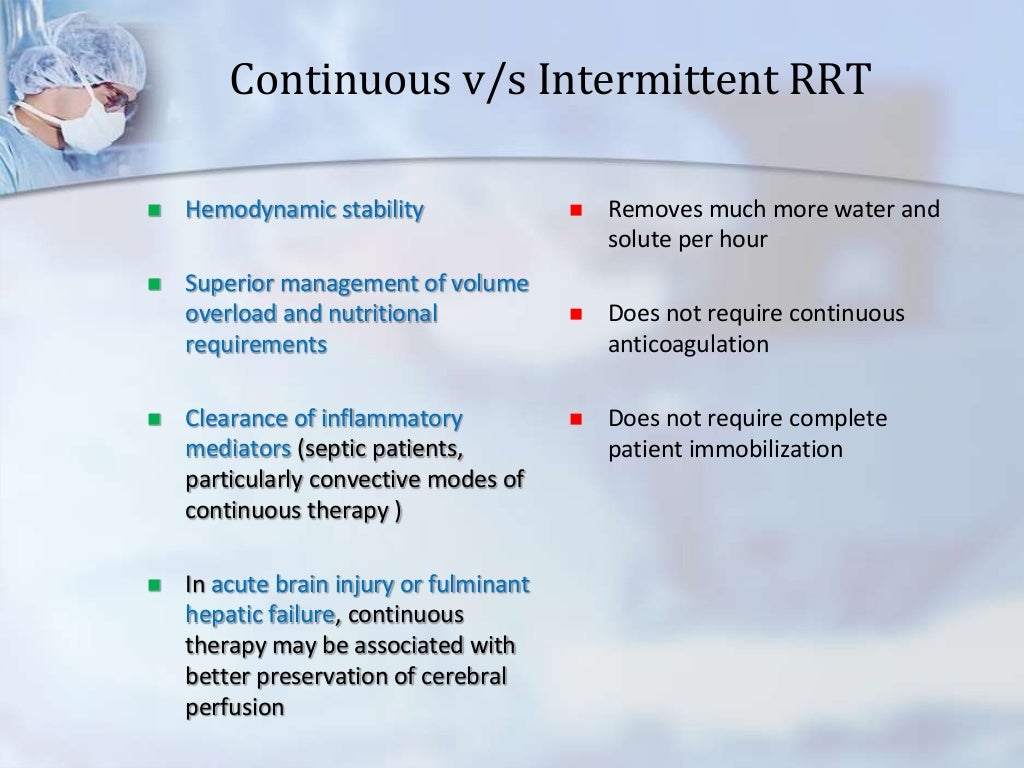 Continuous v/s Intermittent RRT

Hemodynamic stability

Superior management of volume overload and nutritional requirements

Clearance of inflammatory mediators (septic patients, particularly convective modes of continuous therapy )

In acute brain injury or fulminant hepatic failure, continuous therapy may be associated with better preservation of cerebral perfusion

Removes much more water and solute per hour

Does not require continuous anticoagulation

Does not require complete patient immobilization